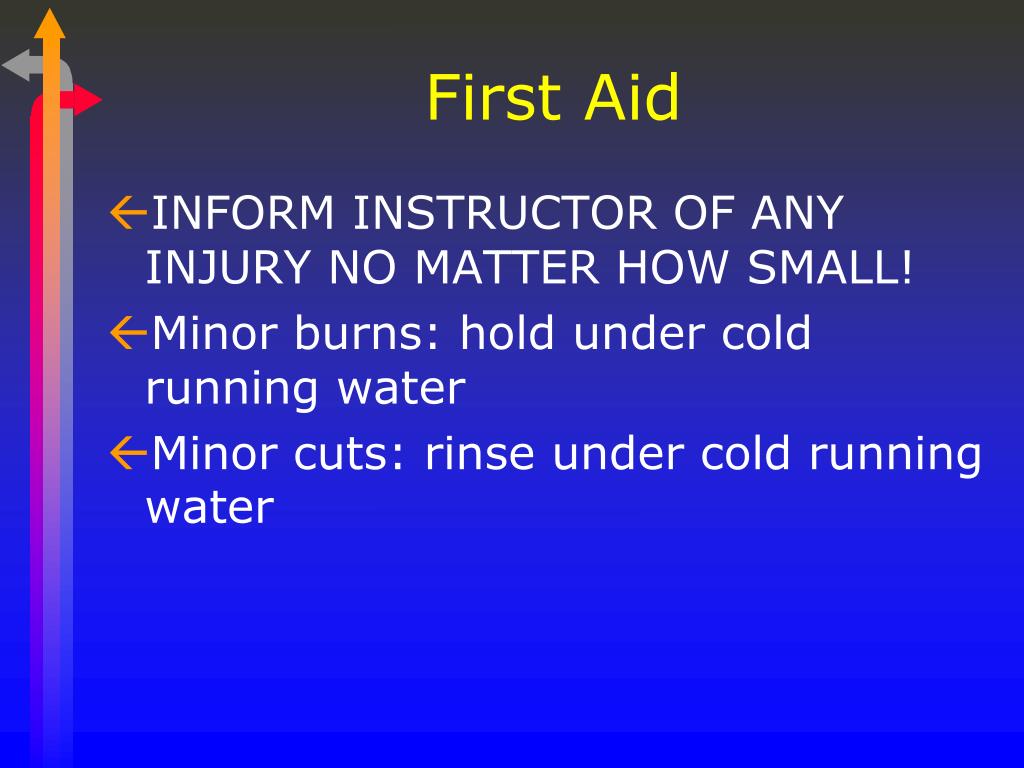 First Aid

INFORM INSTRUCTOR OF ANY INJURY NO MATTER HOW SMALL!

Minor burns: hold under cold running water

Minor cuts: rinse under cold running water